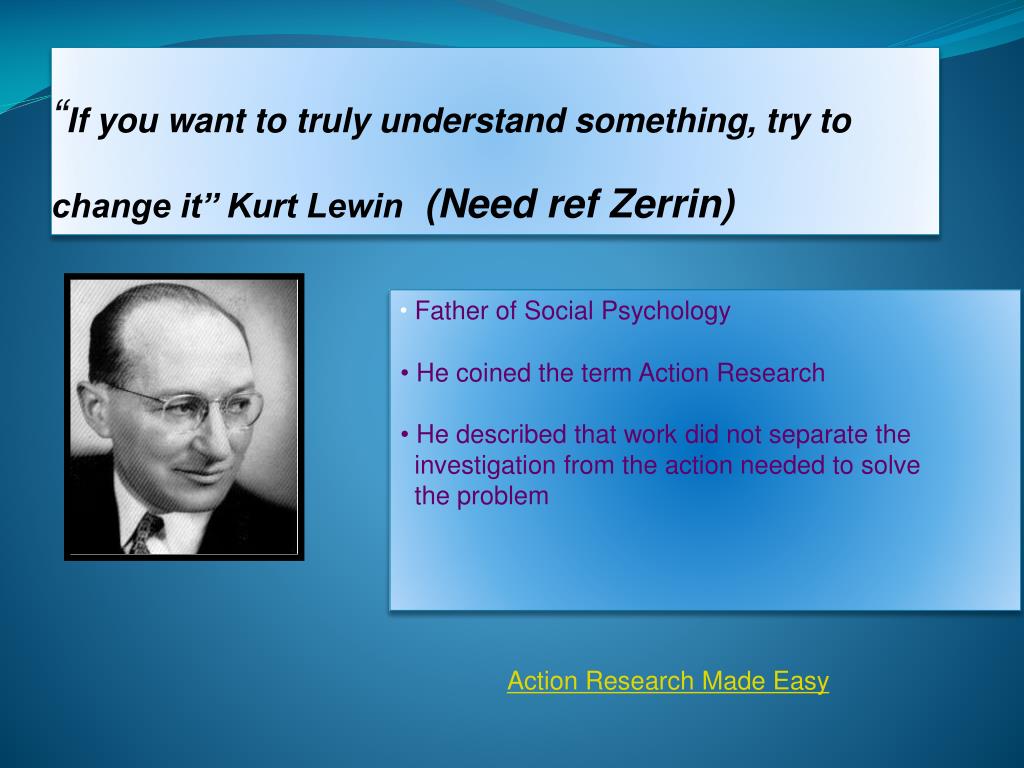 “If you want to truly understand something, try to change it” Kurt Lewin (Need ref Zerrin)

• Father of Social Psychology

• He coined the term Action Research

• He described that work did not separate the investigation from the action needed to solve the problem

Action Research Made Easy